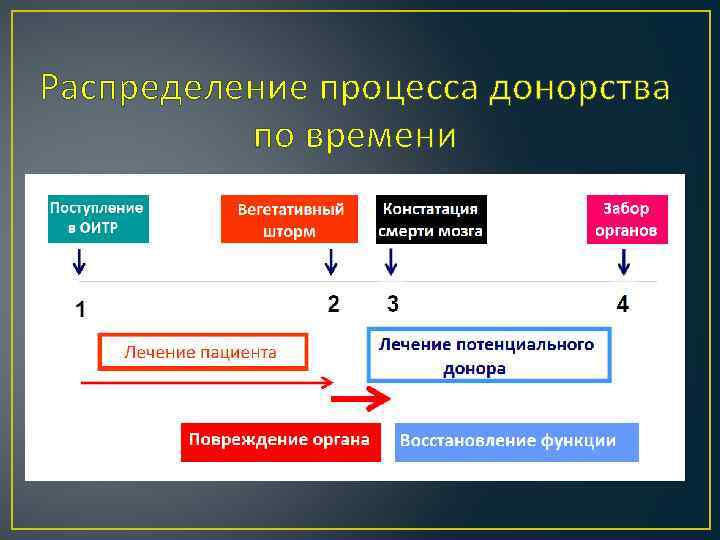 Распределение процесса донорства по времени

Поступление в ОИТР

Вегетативный шторм

Констатация смерти мозга

Забор органов

1

2

3

4

Лечение пациента

Лечение потенциального донора

Повреждение органа

Восстановление функции